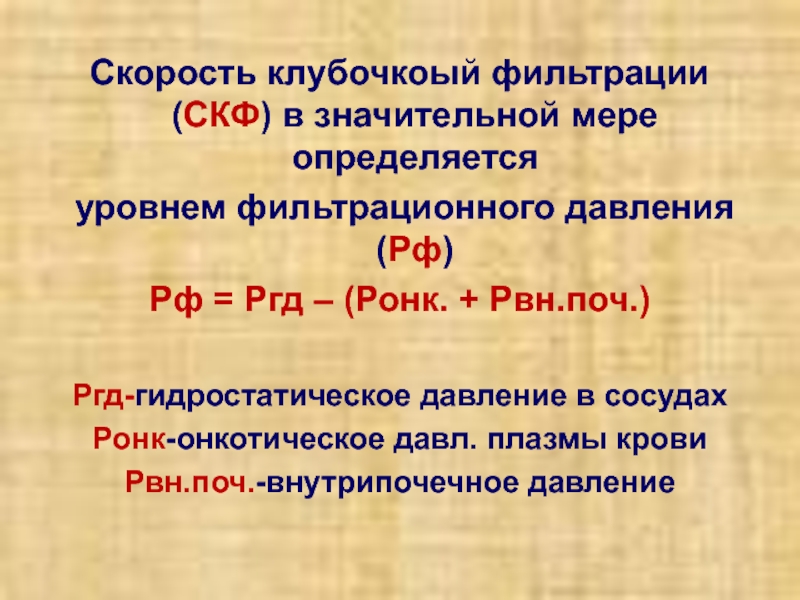 Скорость клубочкоый фильтрации (СКФ) в значительной мере определяется

уровнем фильтрационного давления (Рф)

Рф = Ргд – (Ронк. + Рвн.поч.)

Ргд-гидростатическое давление в сосудах
Ронк-онкотическое давл. плазмы крови
Рвн.поч.-внутрипочечное давление